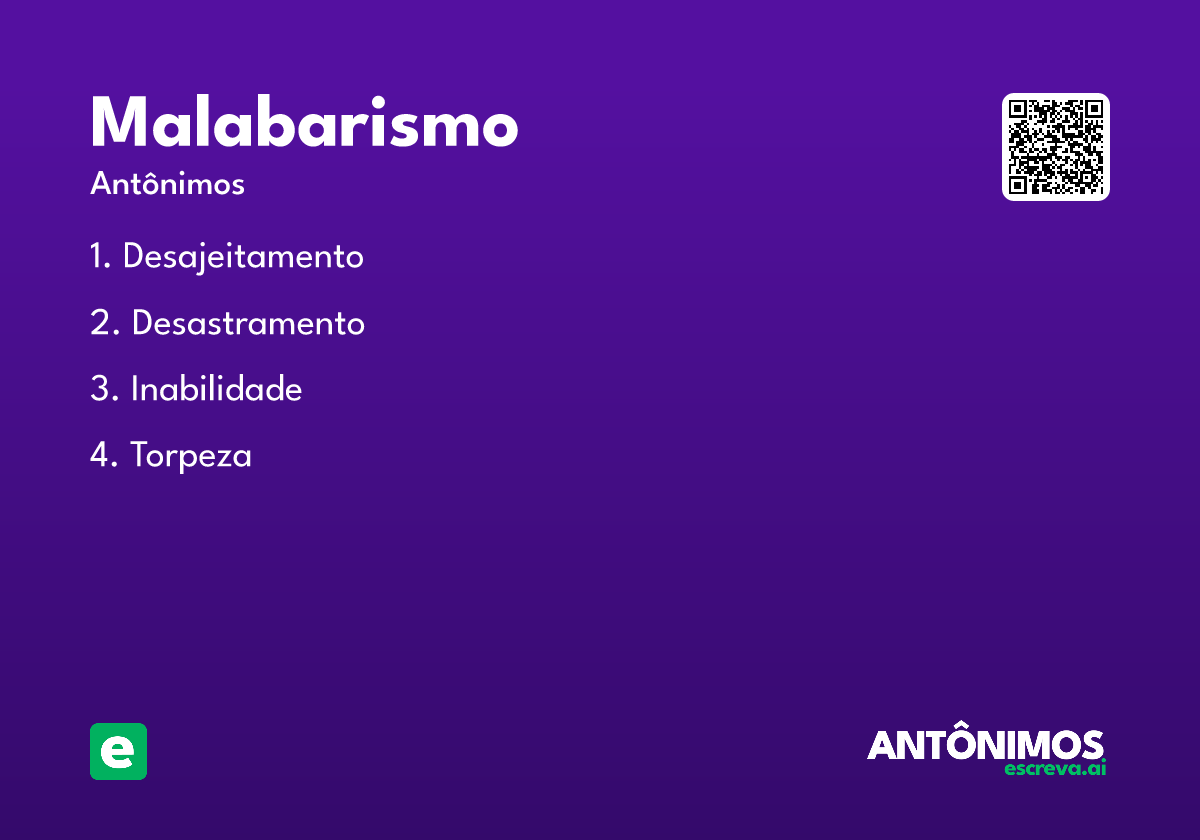 Malabarismo

Antônimos

1. Desajeitamento

2. Desastramento

3. Inabilidade

4. Torpeza

e

ANTÔNIMOS
escreva.ai